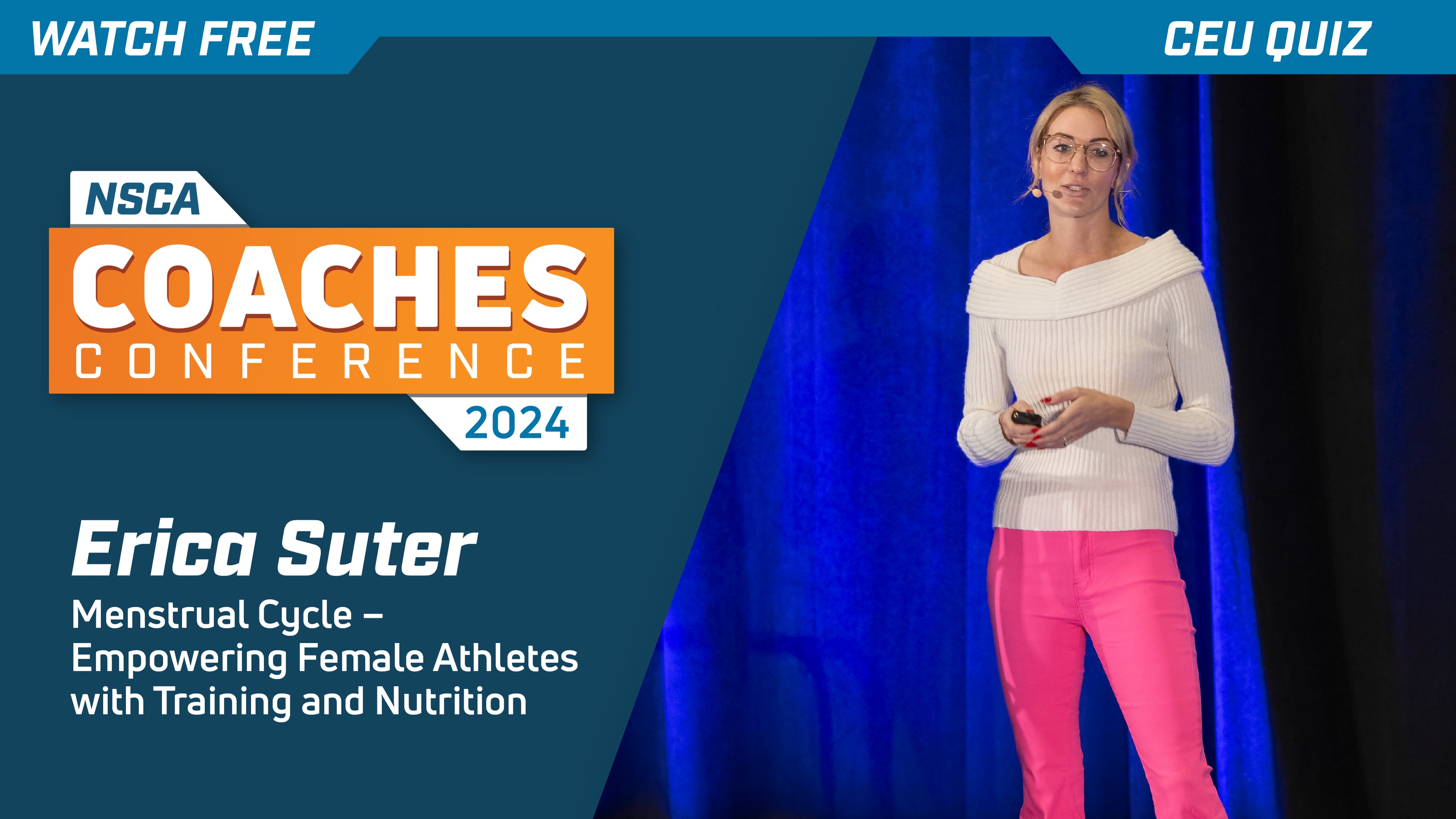 WATCH FREE

CEU QUIZ

NSCA
COACHES
CONFERENCE
2024

Erica Suter

Menstrual Cycle – Empowering Female Athletes with Training and Nutrition